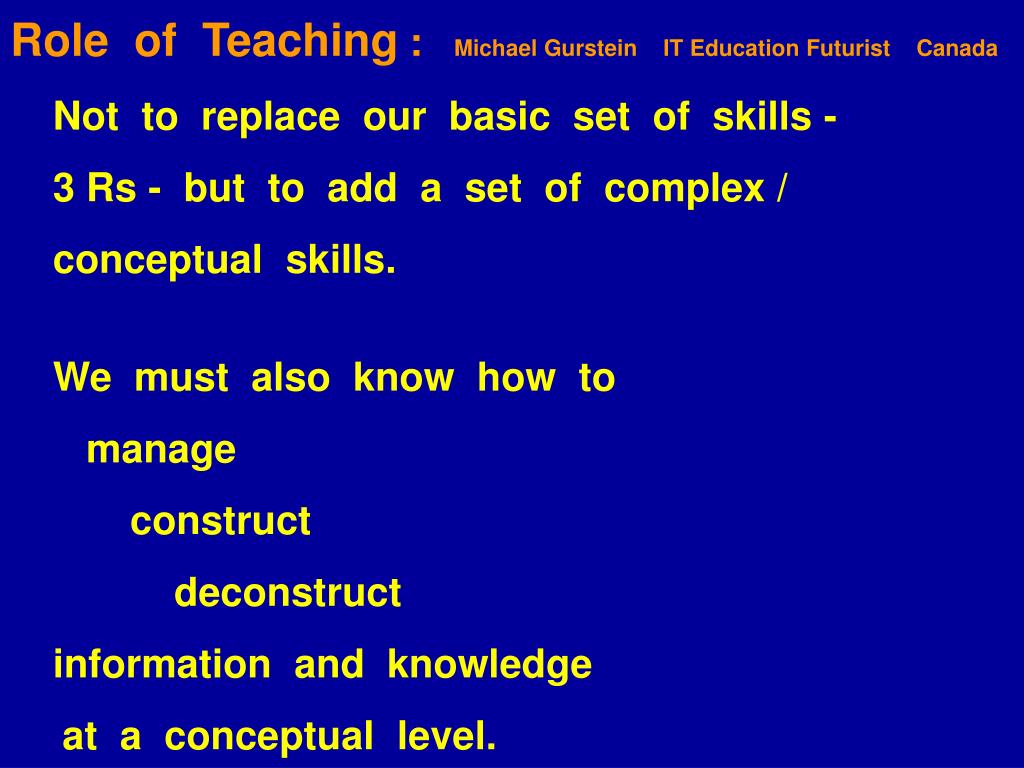 Role of Teaching : Michael Gurstein IT Education Futurist Canada

Not to replace our basic set of skills - 3 Rs - but to add a set of complex / conceptual skills.

We must also know how to
manage
construct
deconstruct
information and knowledge
at a conceptual level.